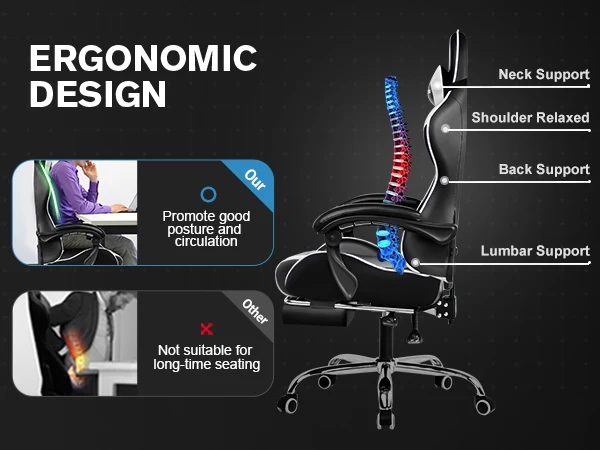 ERGONOMIC DESIGN

Our

Promote good posture and circulation

Other

Not suitable for long-time seating

Neck Support

Shoulder Relaxed

Back Support

Lumbar Support